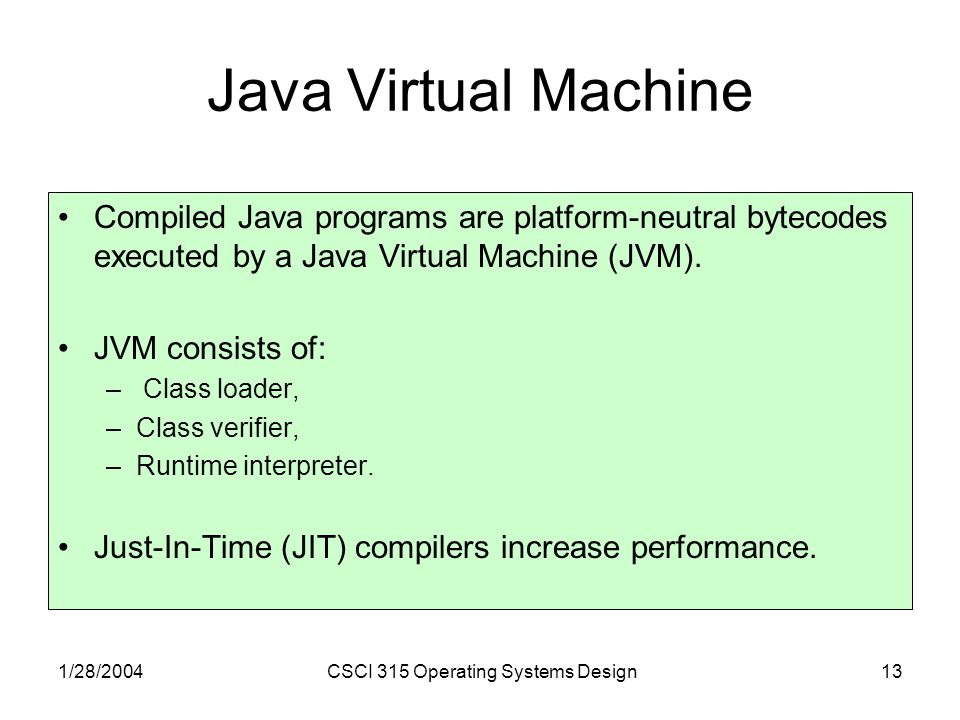 Java Virtual Machine

• Compiled Java programs are platform-neutral bytecodes executed by a Java Virtual Machine (JVM).

• JVM consists of:
– Class loader,
– Class verifier,
– Runtime interpreter.

• Just-In-Time (JIT) compilers increase performance.

1/28/2004
CSCI 315 Operating Systems Design
13